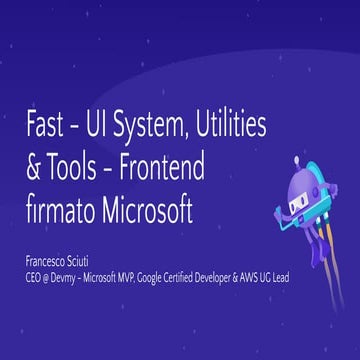 Fast – UI System, Utilities & Tools – Frontend firmato Microsoft

Francesco Sciuti
CEO @ Devmy – Microsoft MVP, Google Certified Developer & AWS UG Lead